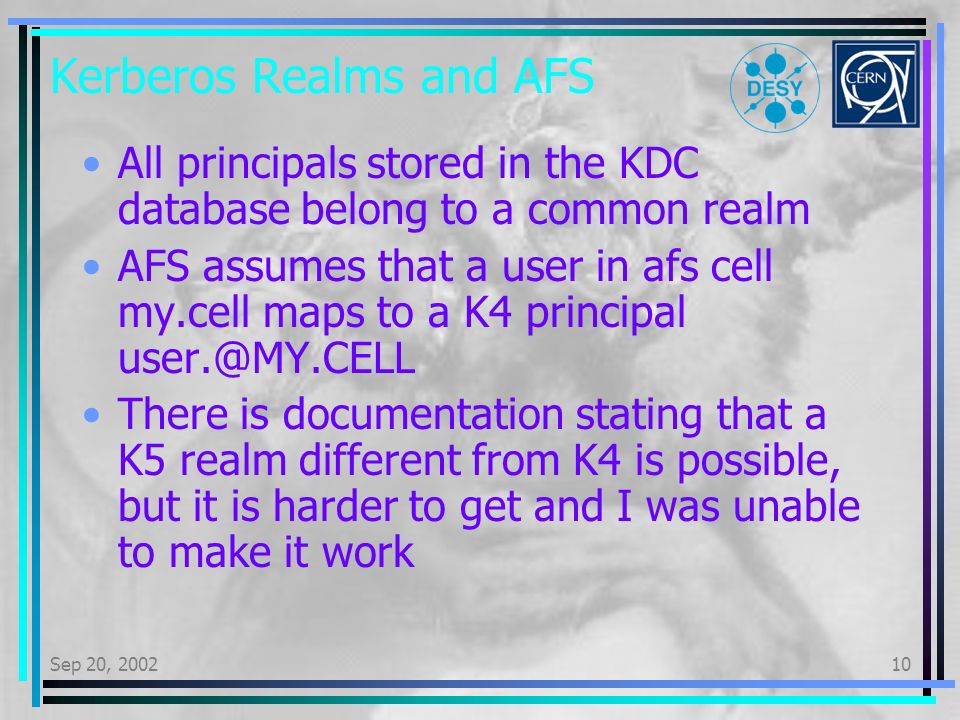 Kerberos Realms and AFS

DESY

CERN

• All principals stored in the KDC database belong to a common realm

• AFS assumes that a user in afs cell my.cell maps to a K4 principal user.@MY.CELL

• There is documentation stating that a K5 realm different from K4 is possible, but it is harder to get and I was unable to make it work

Sep 20, 2002

10